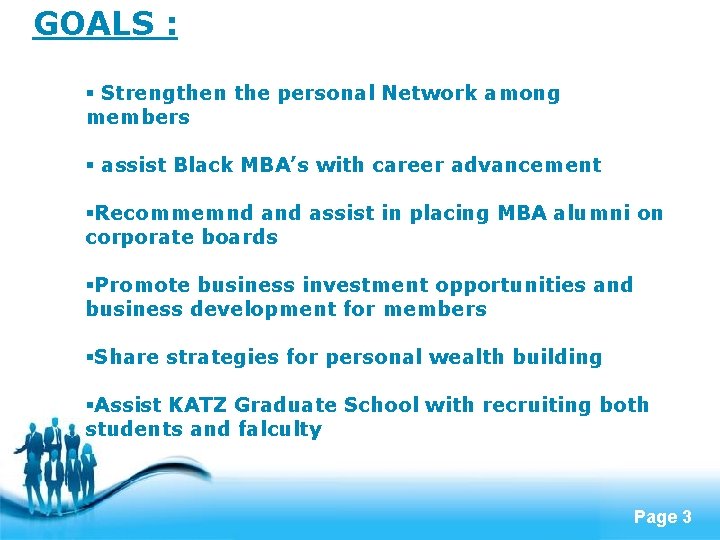 GOALS :

▪ Strengthen the personal Network among members

▪ assist Black MBA's with career advancement

▪Recommemnd and assist in placing MBA alumni on corporate boards

▪Promote business investment opportunities and business development for members

▪Share strategies for personal wealth building

▪Assist KATZ Graduate School with recruiting both students and falculty

Page 3